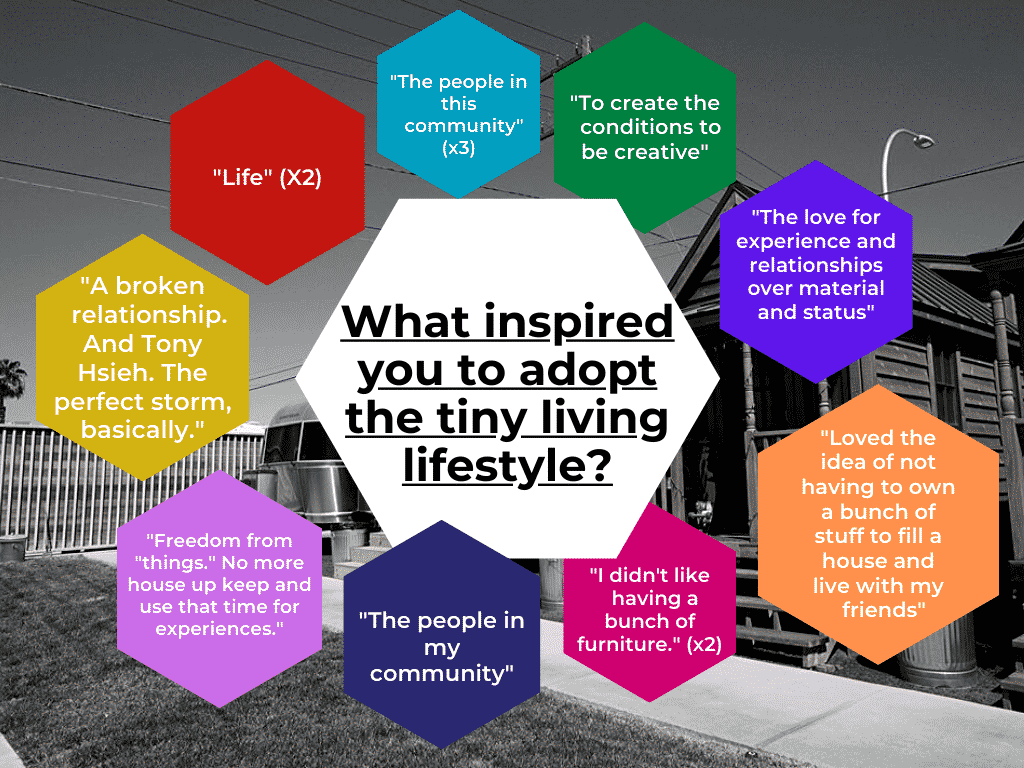 What inspired you to adopt the tiny living lifestyle?

"Life" (X2)

"The people in this community" (x3)

"To create the conditions to be creative"

"The love for experience and relationships over material and status"

"Loved the idea of not having to own a bunch of stuff to fill a house and live with my friends"

"I didn't like having a bunch of furniture." (x2)

"The people in my community"

"Freedom from "things." No more house up keep and use that time for experiences."

"A broken relationship. And Tony Hsieh. The perfect storm, basically."